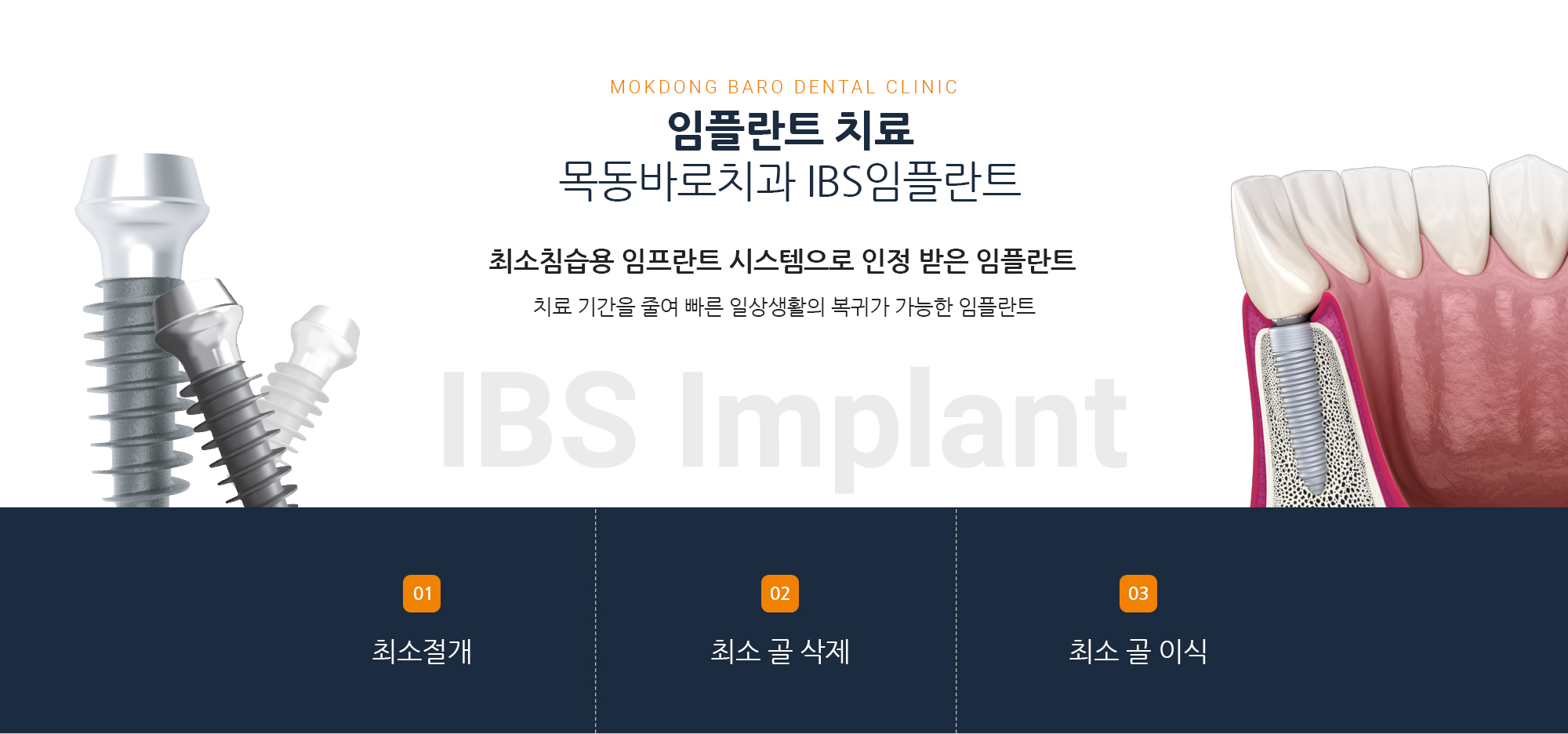 MOKDONG BARO DENTAL CLINIC

임플란트 치료
목동바로치과 IBS임플란트

최소침습용 임프란트 시스템으로 인정 받은 임플란트

치료 기간을 줄여 빠른 일상생활의 복귀가 가능한 임플란트

IBS Implant

01
최소절개

02
최소 골 삭제

03
최소 골 이식